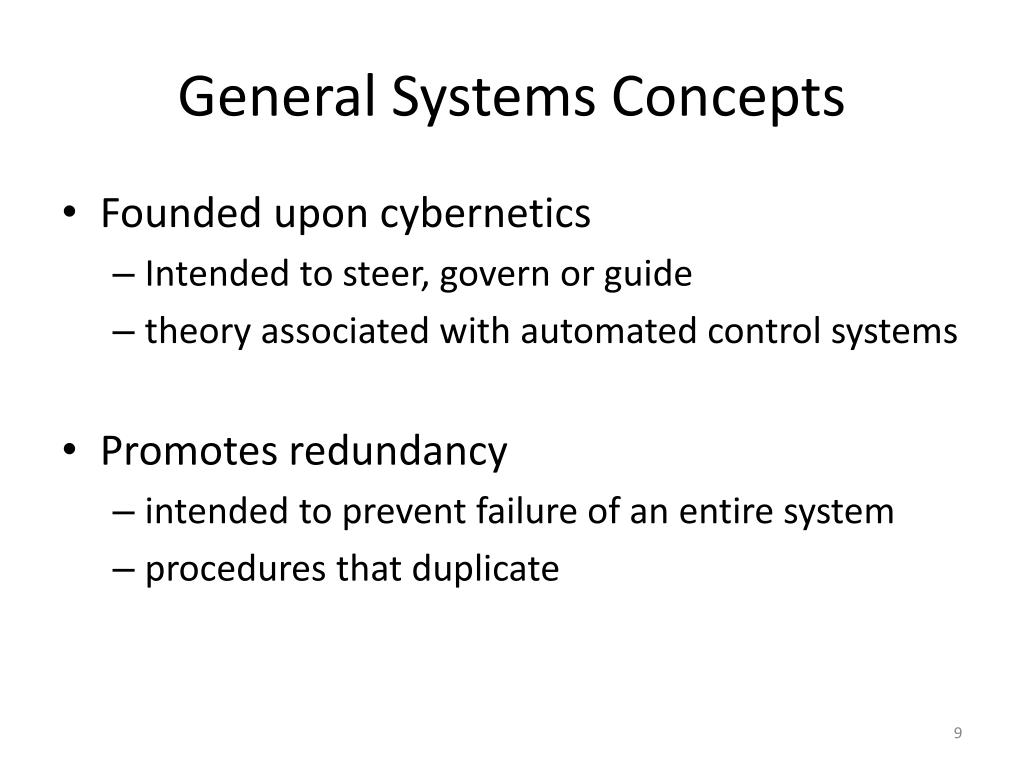 General Systems Concepts

• Founded upon cybernetics
– Intended to steer, govern or guide
– theory associated with automated control systems

• Promotes redundancy
– intended to prevent failure of an entire system
– procedures that duplicate

9